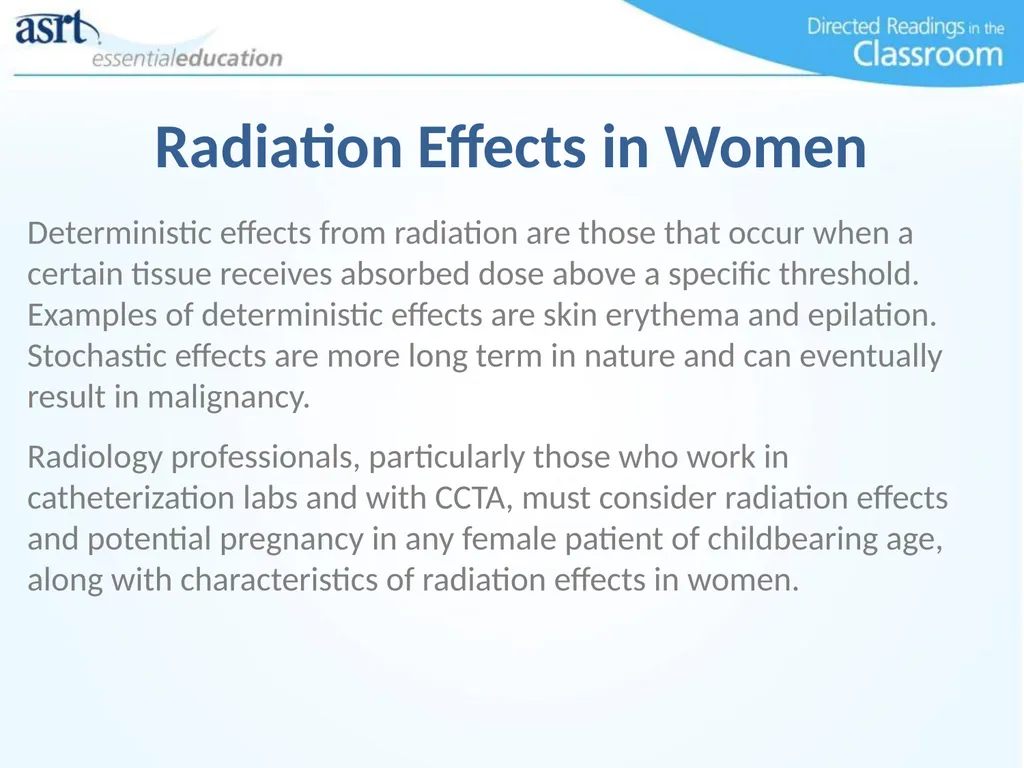 asrt
essentialeducation

Directed Readings in the Classroom

Radiation Effects in Women

Deterministic effects from radiation are those that occur when a certain tissue receives absorbed dose above a specific threshold. Examples of deterministic effects are skin erythema and epilation. Stochastic effects are more long term in nature and can eventually result in malignancy.

Radiology professionals, particularly those who work in catheterization labs and with CCTA, must consider radiation effects and potential pregnancy in any female patient of childbearing age, along with characteristics of radiation effects in women.